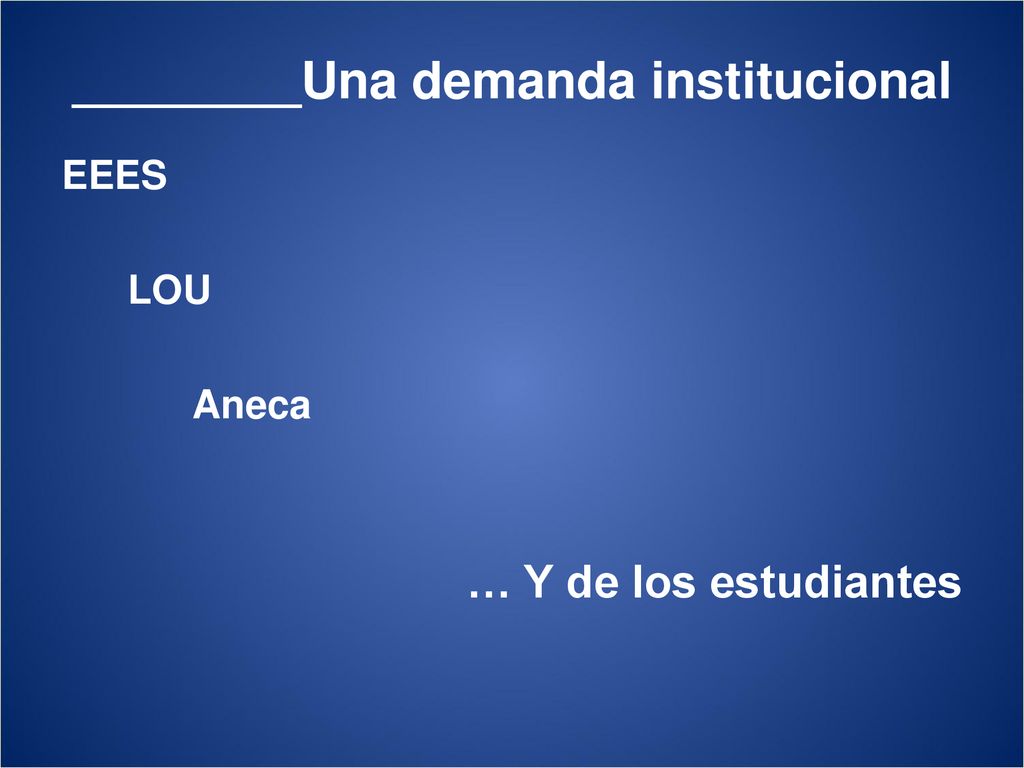 ________Una demanda institucional

EEES

LOU

Aneca

… Y de los estudiantes